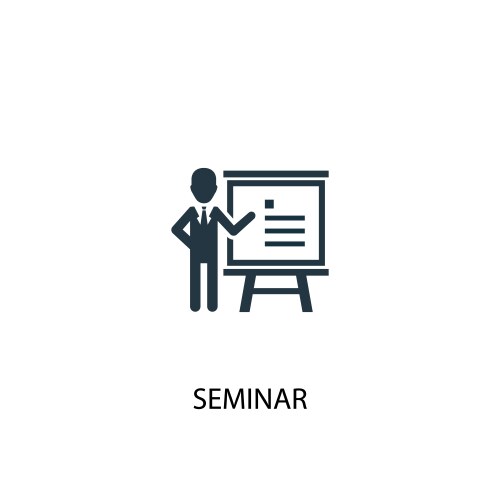 SEMINAR